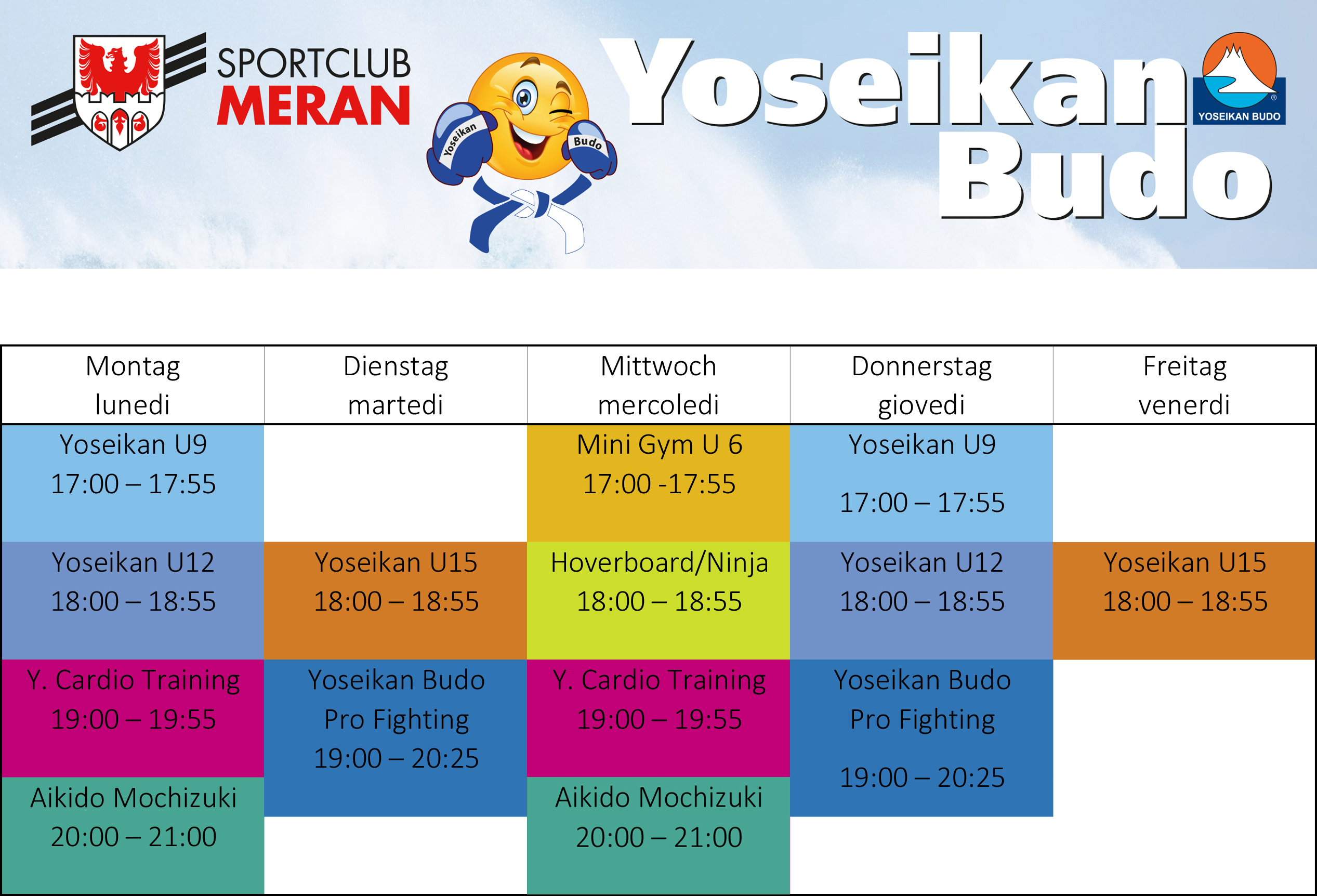 SPORTCLUB MERAN

Yoseikan Budo

Yoseikan Budo

YOSEIKAN BUDO

| Montag lunedi | Dienstag martedi | Mittwoch mercoledi | Donnerstag giovedi | Freitag venerdi |
|---|---|---|---|---|
| Yoseikan U9 17:00 – 17:55 | | Mini Gym U 6 17:00 -17:55 | Yoseikan U9 17:00 – 17:55 | |
| Yoseikan U12 18:00 – 18:55 | Yoseikan U15 18:00 – 18:55 | Hoverboard/Ninja 18:00 – 18:55 | Yoseikan U12 18:00 – 18:55 | Yoseikan U15 18:00 – 18:55 |
| Y. Cardio Training 19:00 – 19:55 | Yoseikan Budo Pro Fighting 19:00 – 20:25 | Y. Cardio Training 19:00 – 19:55 | Yoseikan Budo Pro Fighting 19:00 – 20:25 | |
| Aikido Mochizuki 20:00 – 21:00 | | Aikido Mochizuki 20:00 – 21:00 | | |